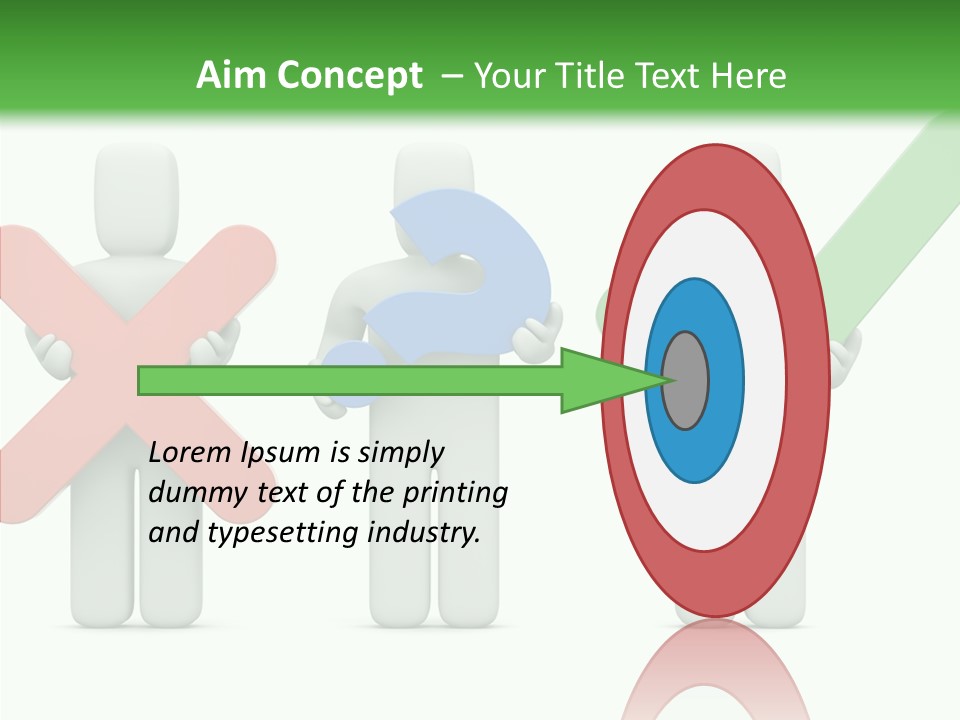 Aim Concept – Your Title Text Here

Lorem Ipsum is simply dummy text of the printing and typesetting industry.